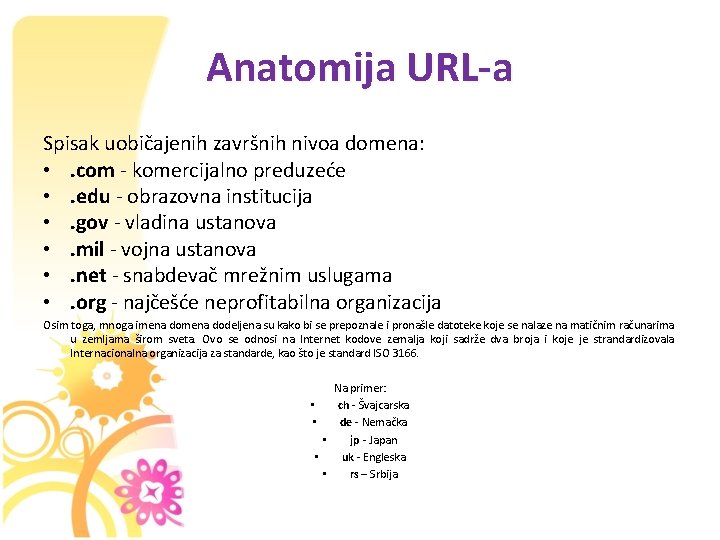 Anatomija URL-a

Spisak uobičajenih završnih nivoa domena:
• .com - komercijalno preduzeće
• .edu - obrazovna institucija
• .gov - vladina ustanova
• .mil - vojna ustanova
• .net - snabdevač mrežnim uslugama
• .org - najčešće neprofitabilna organizacija

Osim toga, mnoga imena domena dodeljena su kako bi se prepoznale i pronašle datoteke koje se nalaze na matičnim računarima u zemljama širom sveta. Ovo se odnosi na Internet kodove zemalja koji sadrže dva broja i koje je strandardizovala Internacionalna organizacija za standarde, kao što je standard ISO 3166.

Na primer:
• ch - Švajcarska
• de - Nemačka
• jp - Japan
• uk - Engleska
• rs – Srbija